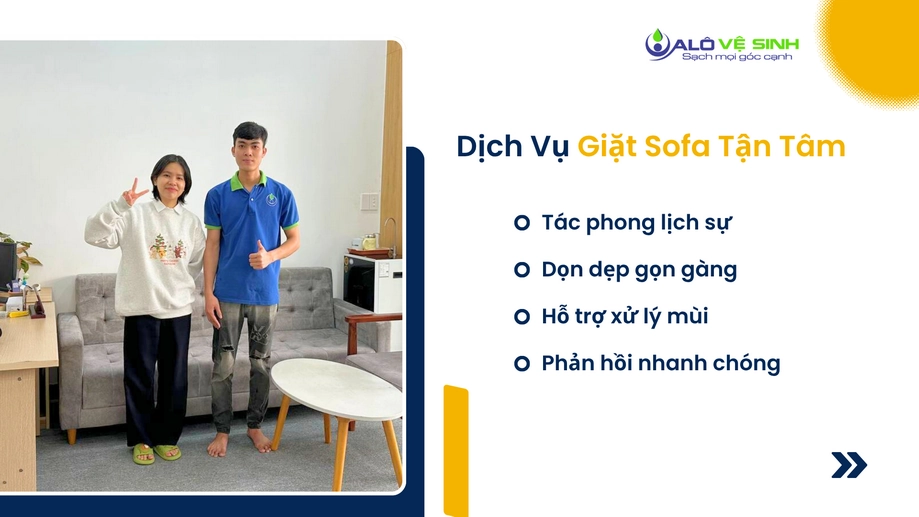 ALÔ VỆ SINH
Sạch mọi góc cạnh

Dịch Vụ Giặt Sofa Tận Tâm

Tác phong lịch sự

Dọn dẹp gọn gàng

Hỗ trợ xử lý mùi

Phản hồi nhanh chóng